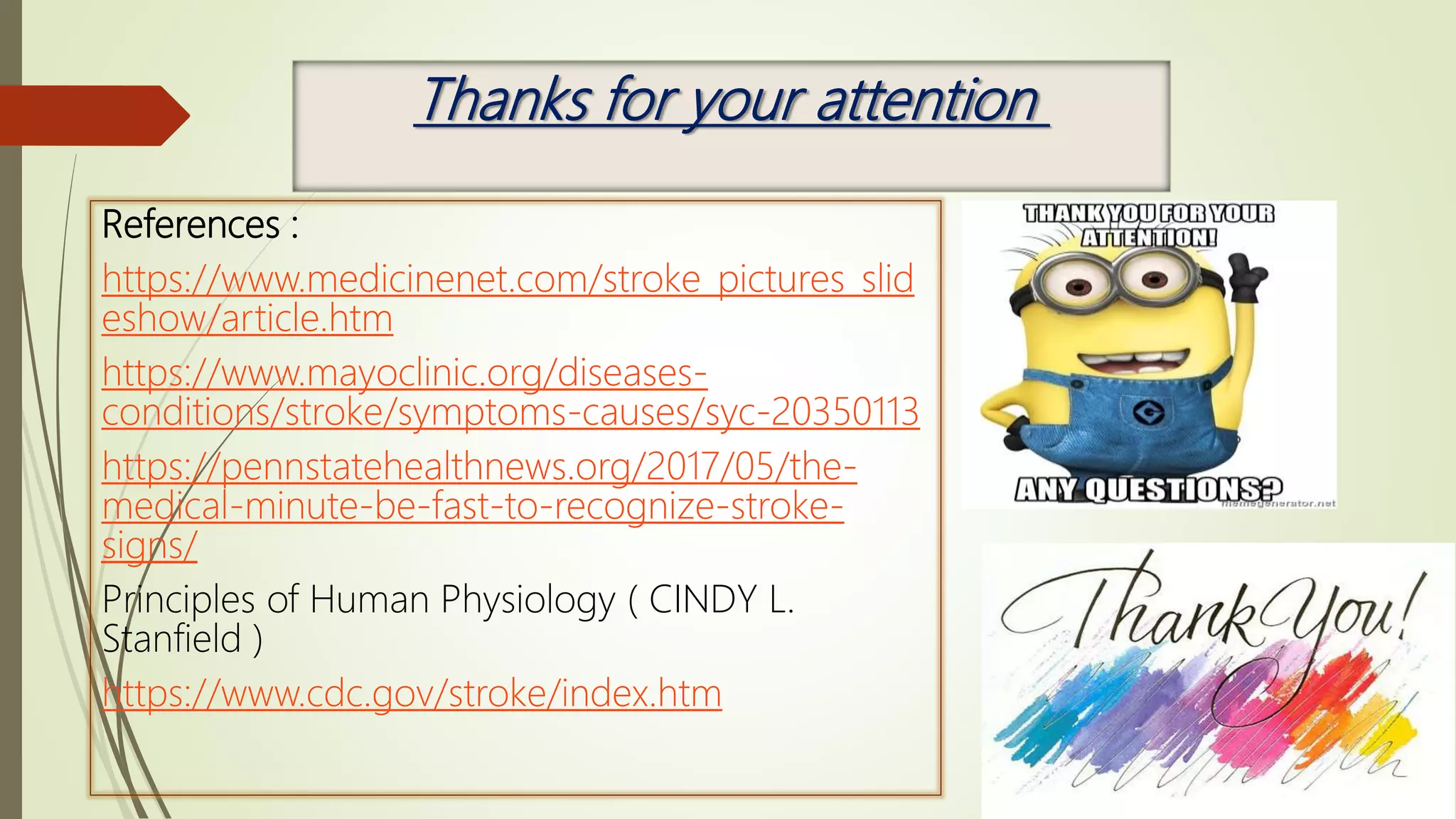 Thanks for your attention

References :

https://www.medicinenet.com/stroke_pictures_slideshow/article.htm

https://www.mayoclinic.org/diseases-conditions/stroke/symptoms-causes/syc-20350113

https://pennstatehealthnews.org/2017/05/the-medical-minute-be-fast-to-recognize-stroke-signs/

Principles of Human Physiology ( CINDY L. Stanfield )

https://www.cdc.gov/stroke/index.htm

THANK YOU FOR YOUR ATTENTION!

ANY QUESTIONS?

memegenerator.net

Thank You!